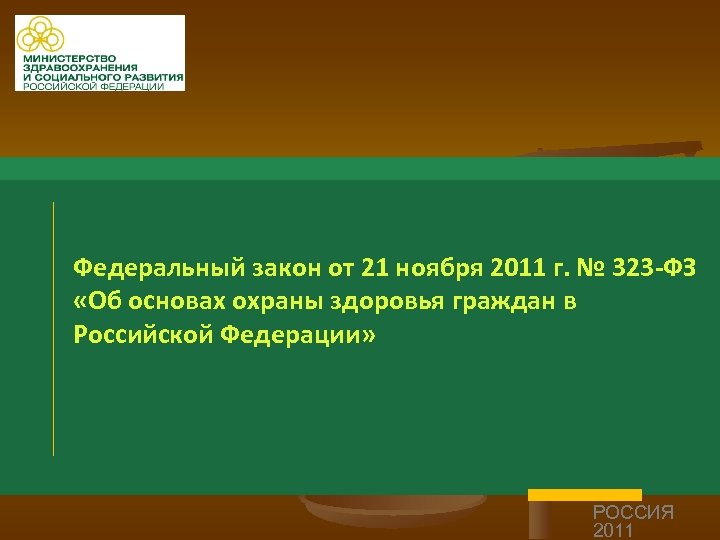 МИНИСТЕРСТВО
ЗДРАВООХРАНЕНИЯ
И СОЦИАЛЬНОГО РАЗВИТИЯ
РОССИЙСКОЙ ФЕДЕРАЦИИ

Федеральный закон от 21 ноября 2011 г. № 323-ФЗ «Об основах охраны здоровья граждан в Российской Федерации»

РОССИЯ
2011